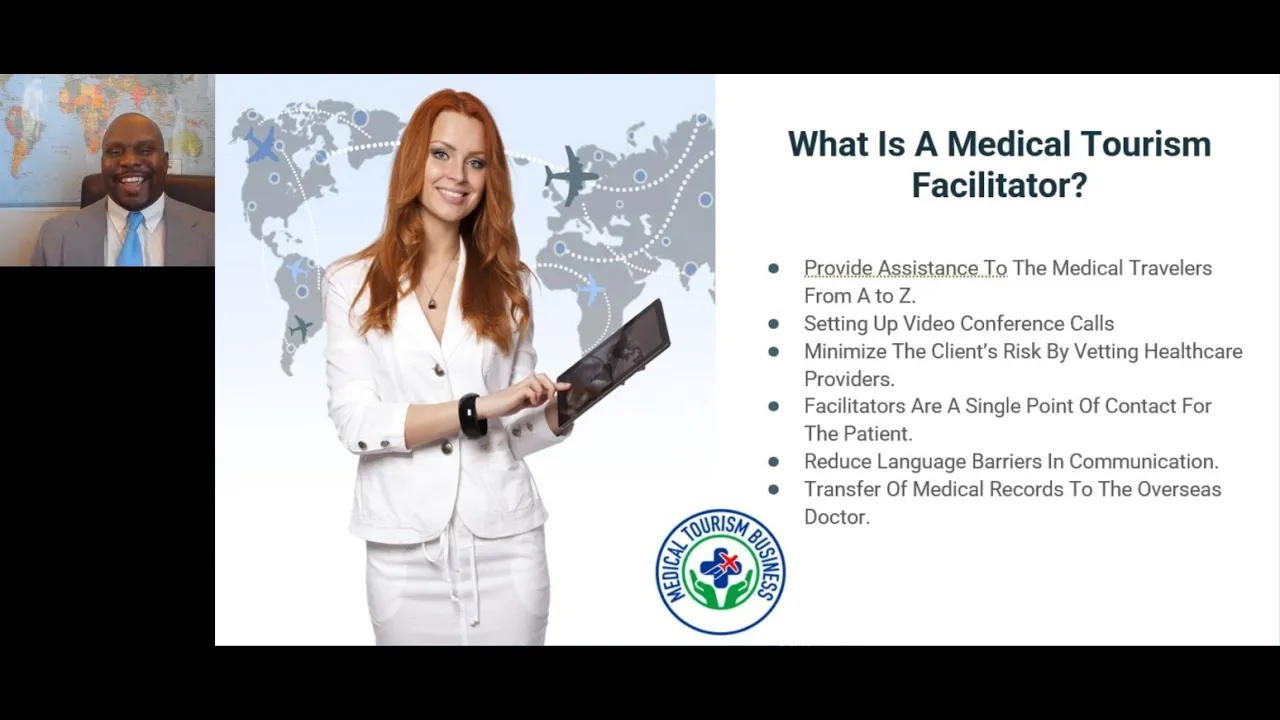 What Is A Medical Tourism Facilitator?

- Provide Assistance To The Medical Travelers From A to Z.
- Setting Up Video Conference Calls
- Minimize The Client's Risk By Vetting Healthcare Providers.
- Facilitators Are A Single Point Of Contact For The Patient.
- Reduce Language Barriers In Communication.
- Transfer Of Medical Records To The Overseas Doctor.

MEDICAL TOURISM BUSINESS